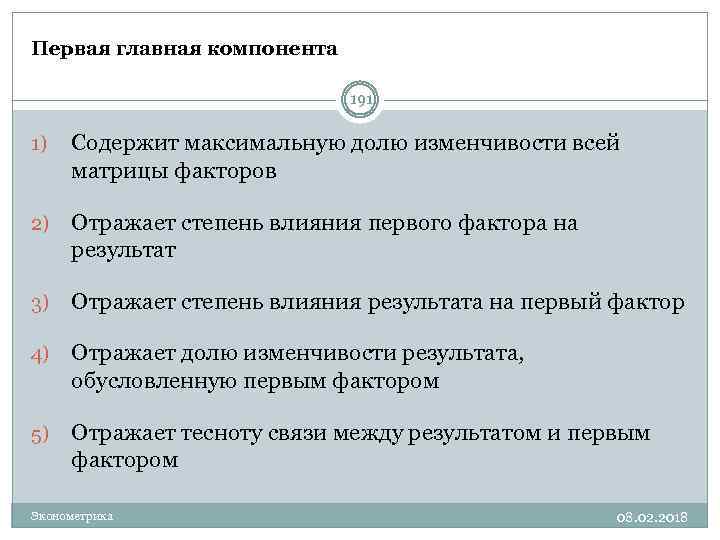 Первая главная компонента

191

1) Содержит максимальную долю изменчивости всей матрицы факторов

2) Отражает степень влияния первого фактора на результат

3) Отражает степень влияния результата на первый фактор

4) Отражает долю изменчивости результата, обусловленную первым фактором

5) Отражает тесноту связи между результатом и первым фактором

Эконометрика

08.02.2018